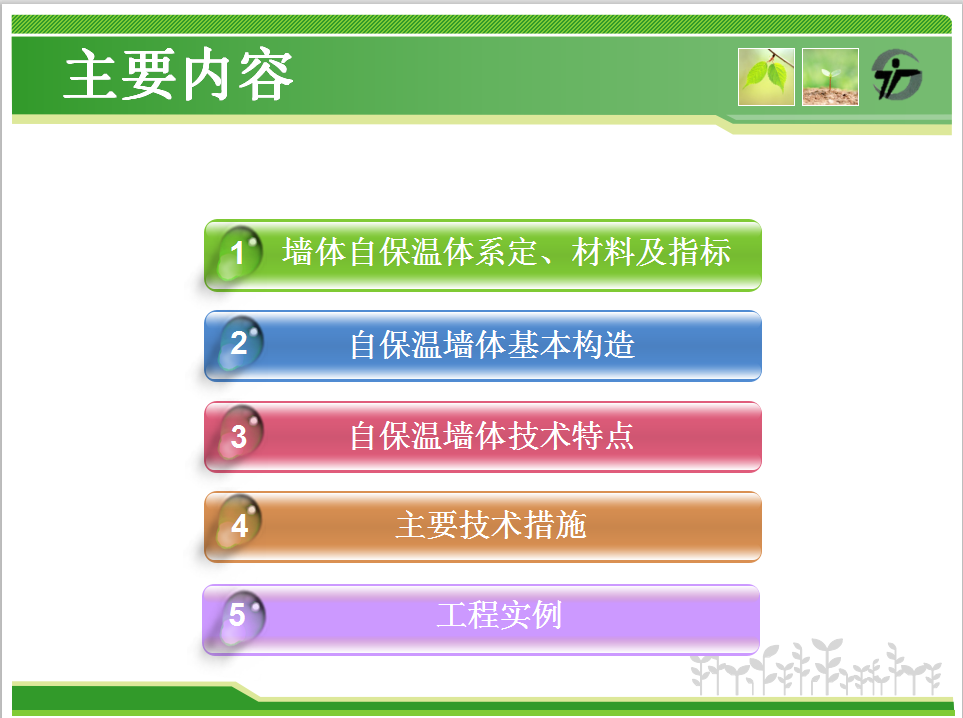 主要内容

1 墙体自保温体系定、材料及指标

2 自保温墙体基本构造

3 自保温墙体技术特点

4 主要技术措施

5 工程实例